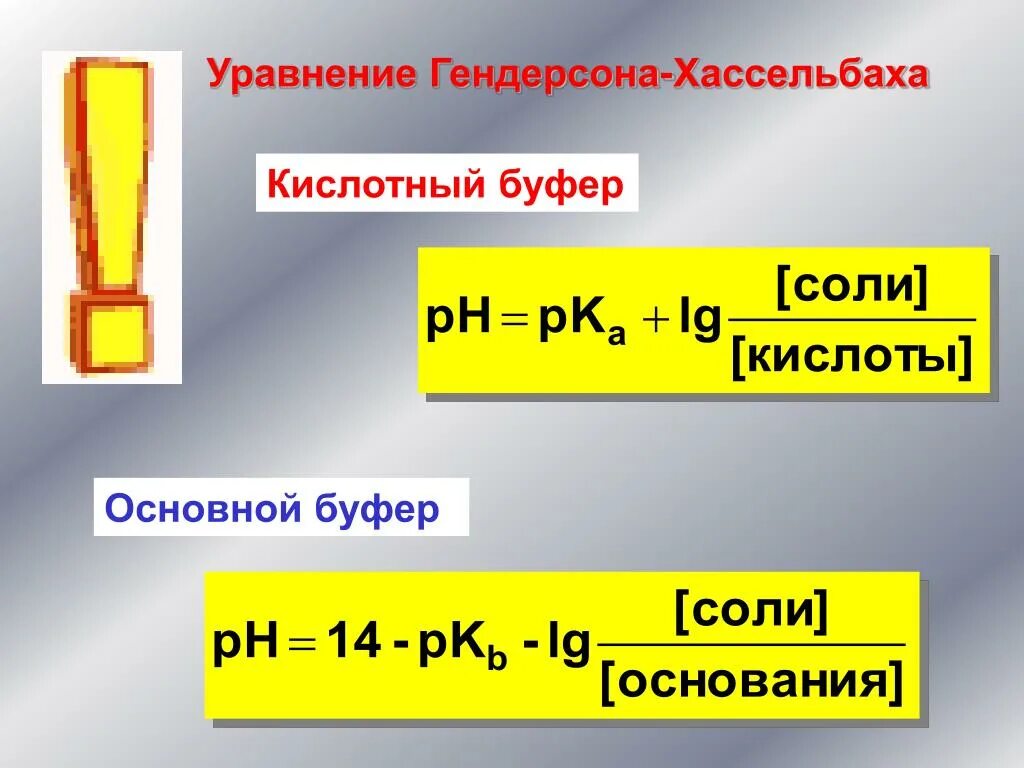 !

Уравнение Гендерсона-Хассельбаха

Кислотный буфер

$pH = pK_a + lg\frac{[соли]}{[кислоты]}$

Основной буфер

$pH = 14 - pK_b - lg\frac{[соли]}{[основания]}$